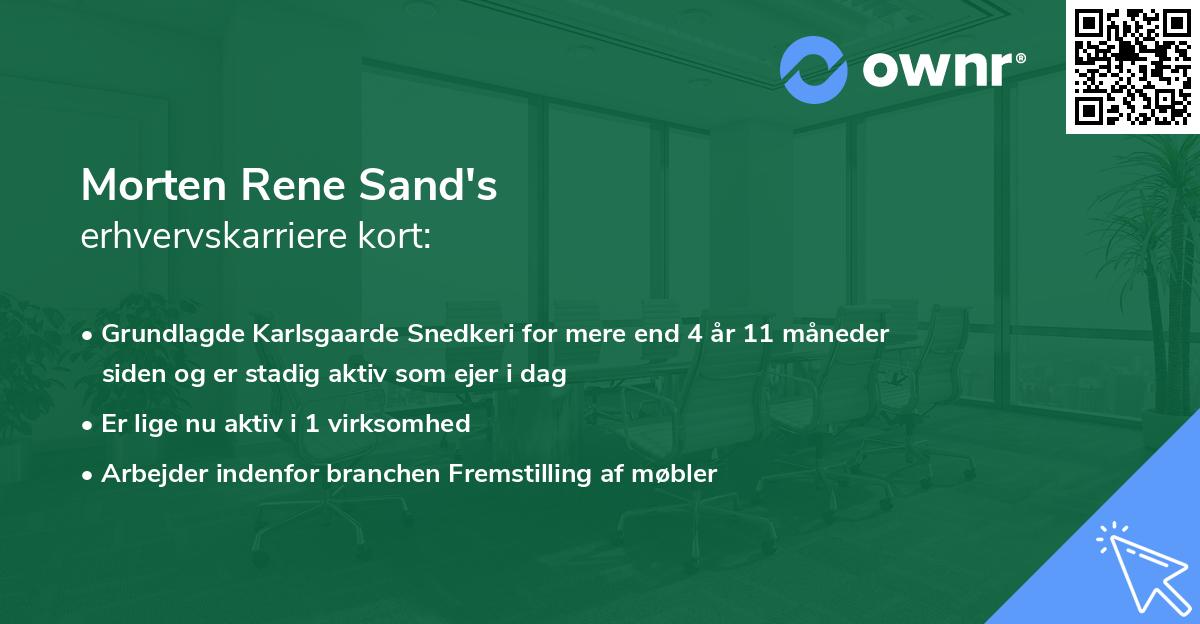 ownr®

Morten Rene Sand's
erhvervskarriere kort:

• Grundlagde Karlsgaarde Snedkeri for mere end 4 år 11 måneder siden og er stadig aktiv som ejer i dag
• Er lige nu aktiv i 1 virksomhed
• Arbejder indenfor branchen Fremstilling af møbler